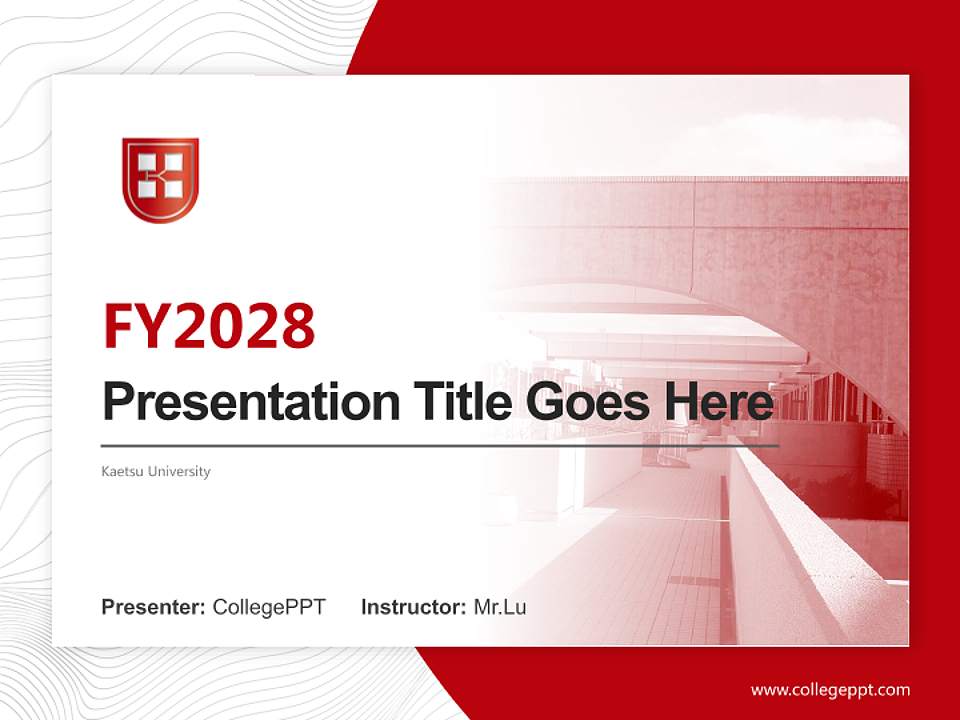 FY2028

Presentation Title Goes Here

Kaetsu University

Presenter: CollegePPT Instructor: Mr.Lu

www.collegeppt.com